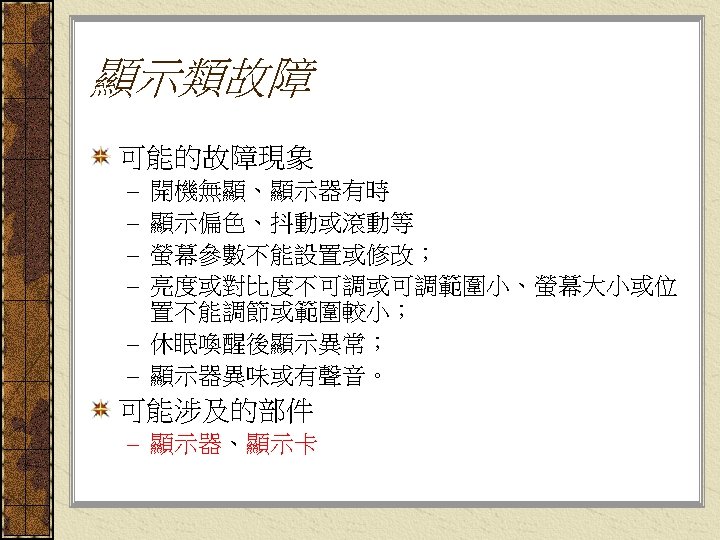 顯示類故障

可能的故障現象
– 開機無顯、顯示器有時
– 顯示偏色、抖動或滾動等
– 螢幕參數不能設置或修改；
– 亮度或對比度不可調或可調範圍小、螢幕大小或位置不能調節或範圍較小；
– 休眠喚醒後顯示異常；
– 顯示器異味或有聲音。

可能涉及的部件
– 顯示器、顯示卡